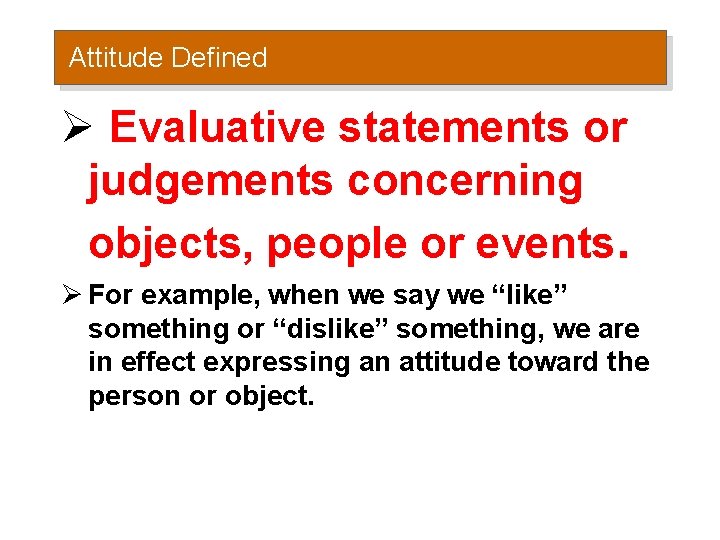 Attitude Defined

➢ Evaluative statements or judgements concerning objects, people or events.

➢ For example, when we say we “like” something or “dislike” something, we are in effect expressing an attitude toward the person or object.